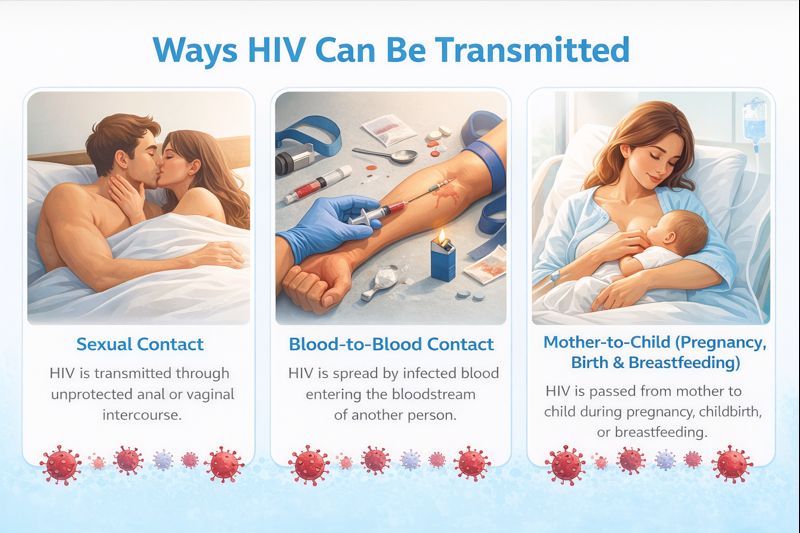 Ways HIV Can Be Transmitted

Sexual Contact

HIV is transmitted through unprotected anal or vaginal intercourse.

Blood-to-Blood Contact

HIV is spread by infected blood entering the bloodstream of another person.

Mother-to-Child (Pregnancy, Birth & Breastfeeding)

HIV is passed from mother to child during pregnancy, childbirth, or breastfeeding.